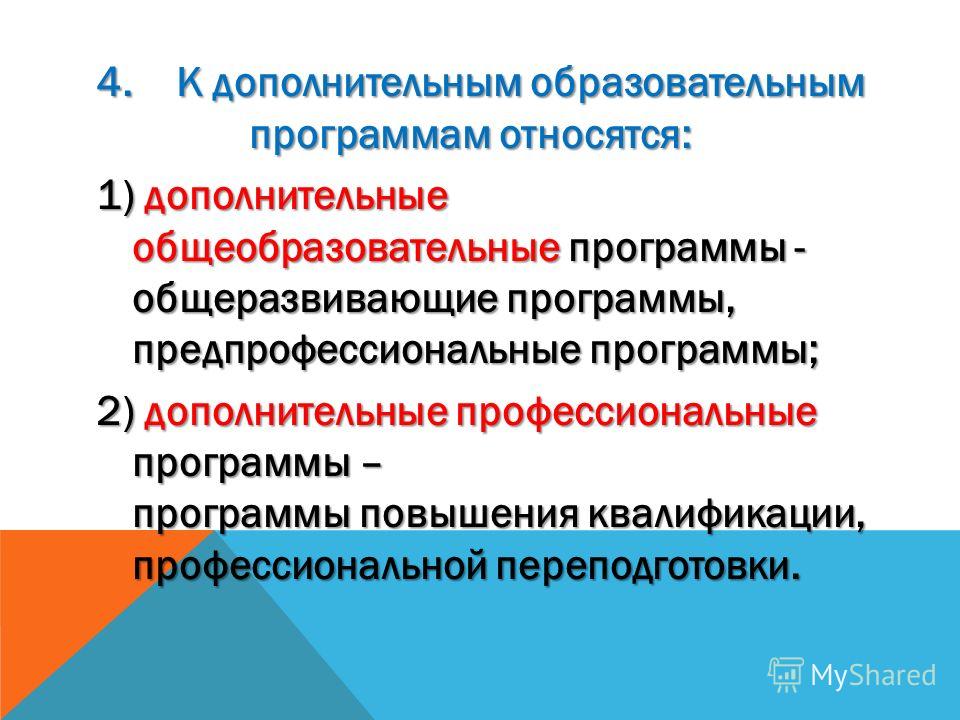 4. К дополнительным образовательным программам относятся:

1) дополнительные общеобразовательные программы - общеразвивающие программы, предпрофессиональные программы;

2) дополнительные профессиональные программы – программы повышения квалификации, профессиональной переподготовки.

MyShared